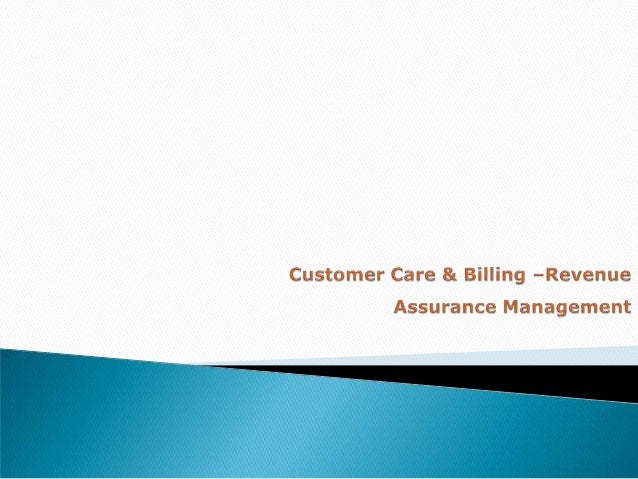 Customer Care & Billing –Revenue Assurance Management